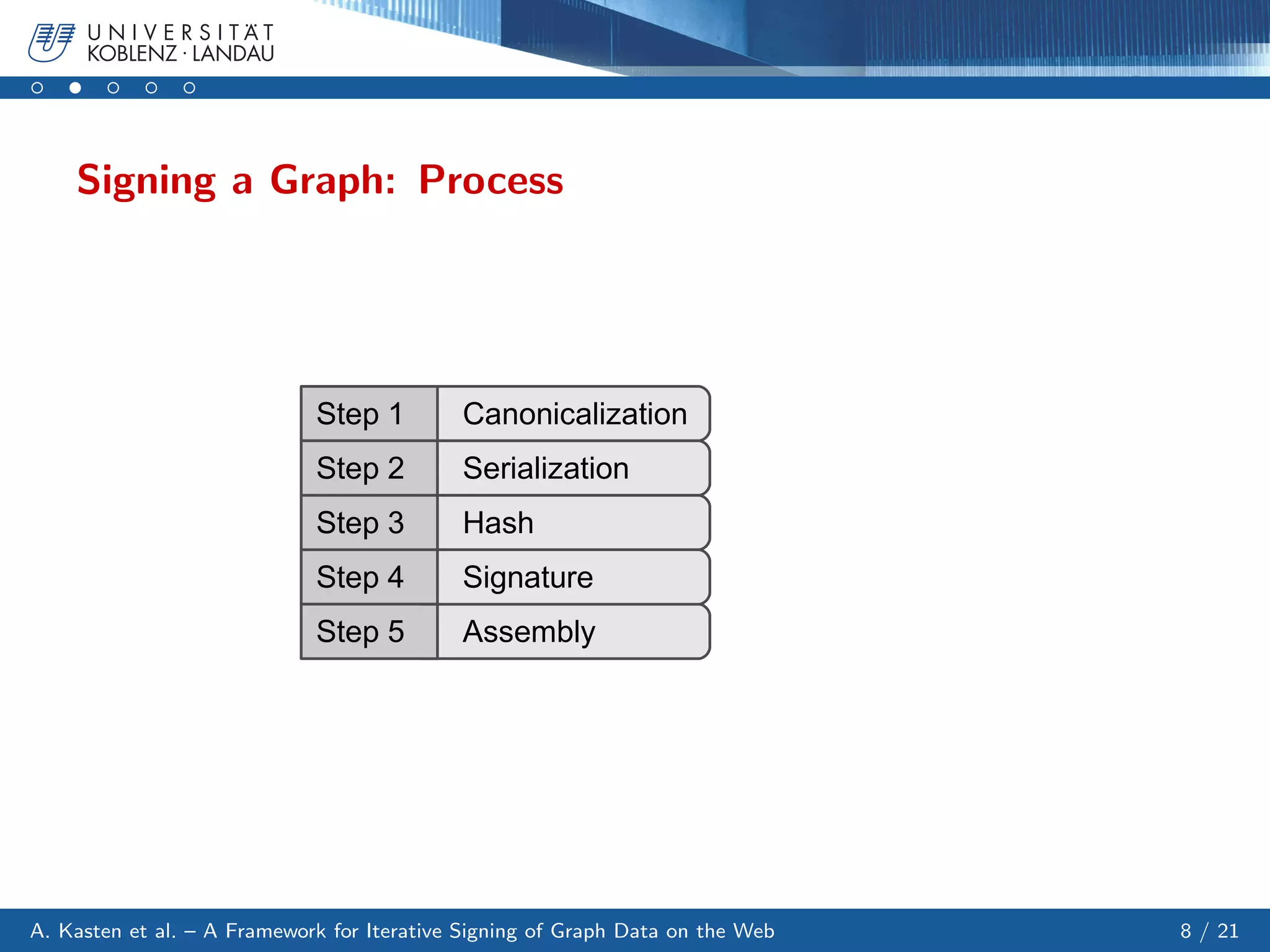 UNIVERSITÄT KOBLENZ · LANDAU

Signing a Graph: Process

| Step 1 | Canonicalization |
|---|---|
| Step 2 | Serialization |
| Step 3 | Hash |
| Step 4 | Signature |
| Step 5 | Assembly |

A. Kasten et al. – A Framework for Iterative Signing of Graph Data on the Web

8 / 21